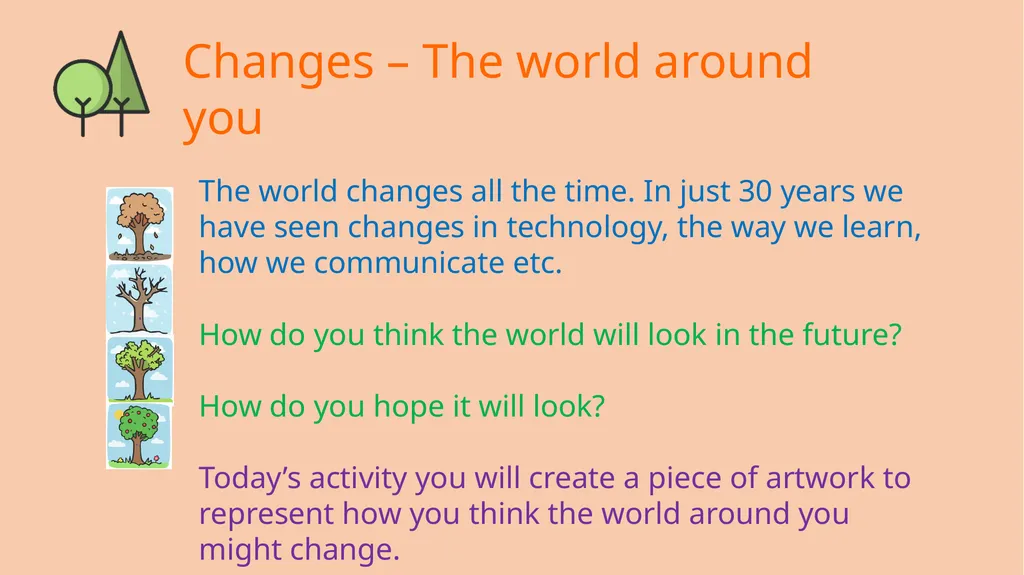 Changes – The world around you

The world changes all the time. In just 30 years we have seen changes in technology, the way we learn, how we communicate etc.

How do you think the world will look in the future?

How do you hope it will look?

Today’s activity you will create a piece of artwork to represent how you think the world around you might change.